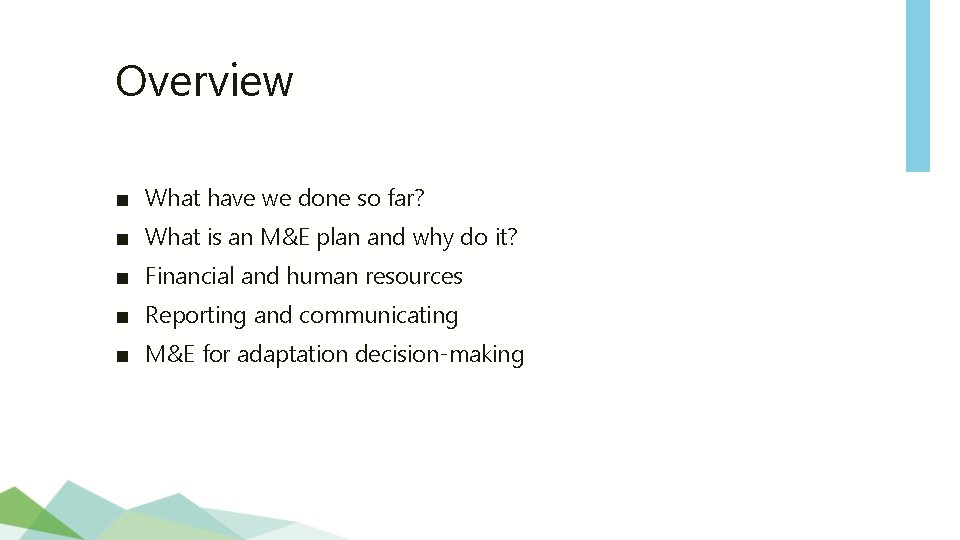 Overview

■ What have we done so far?
■ What is an M&E plan and why do it?
■ Financial and human resources
■ Reporting and communicating
■ M&E for adaptation decision-making